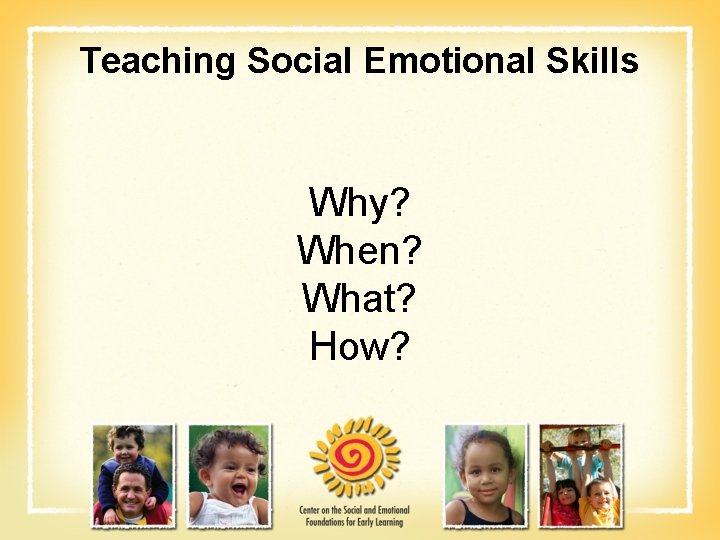 Teaching Social Emotional Skills

Why?
When?
What?
How?

Center on the Social and Emotional Foundations for Early Learning